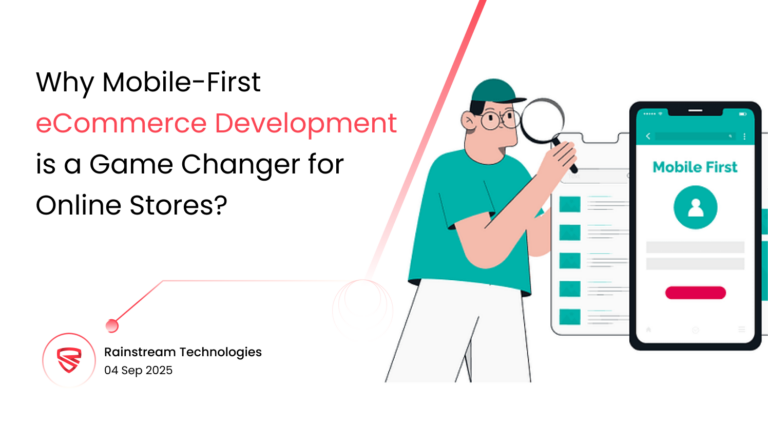 Why Mobile-First eCommerce Development is a Game Changer for Online Stores?

Mobile First

Rainstream Technologies
04 Sep 2025